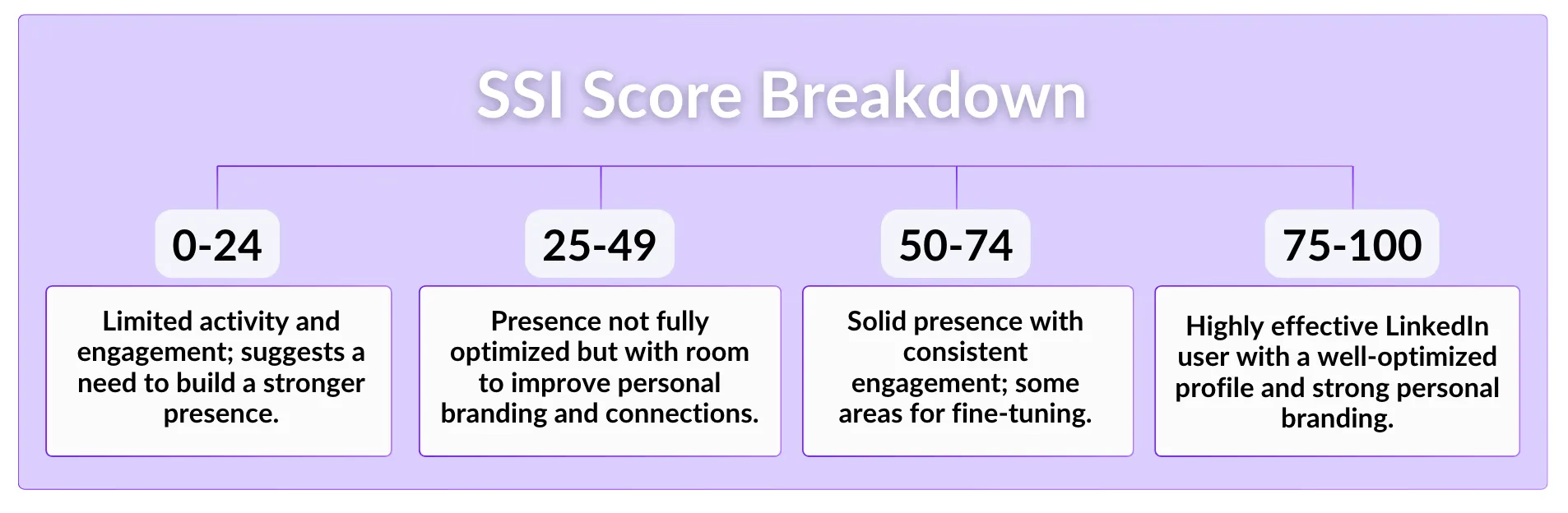 SSI Score Breakdown

0-24

Limited activity and engagement; suggests a need to build a stronger presence.

25-49

Presence not fully optimized but with room to improve personal branding and connections.

50-74

Solid presence with consistent engagement; some areas for fine-tuning.

75-100

Highly effective LinkedIn user with a well-optimized profile and strong personal branding.